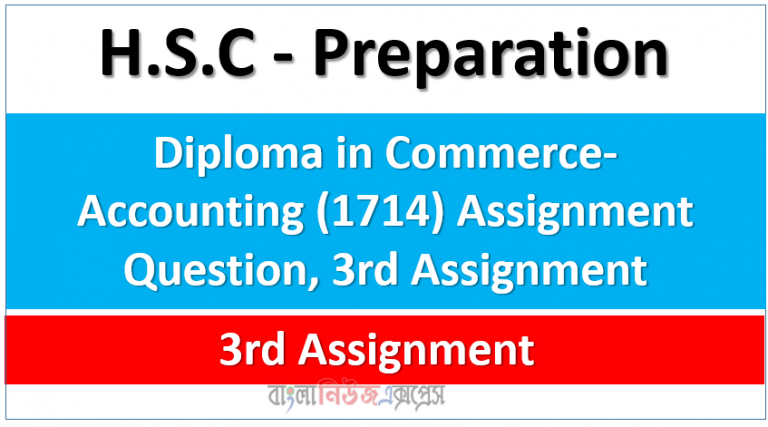 H.S.C - Preparation

Diploma in Commerce-Accounting (1714) Assignment Question, 3rd Assignment

3rd Assignment

বাংলানিউজএক্সপ্রেস